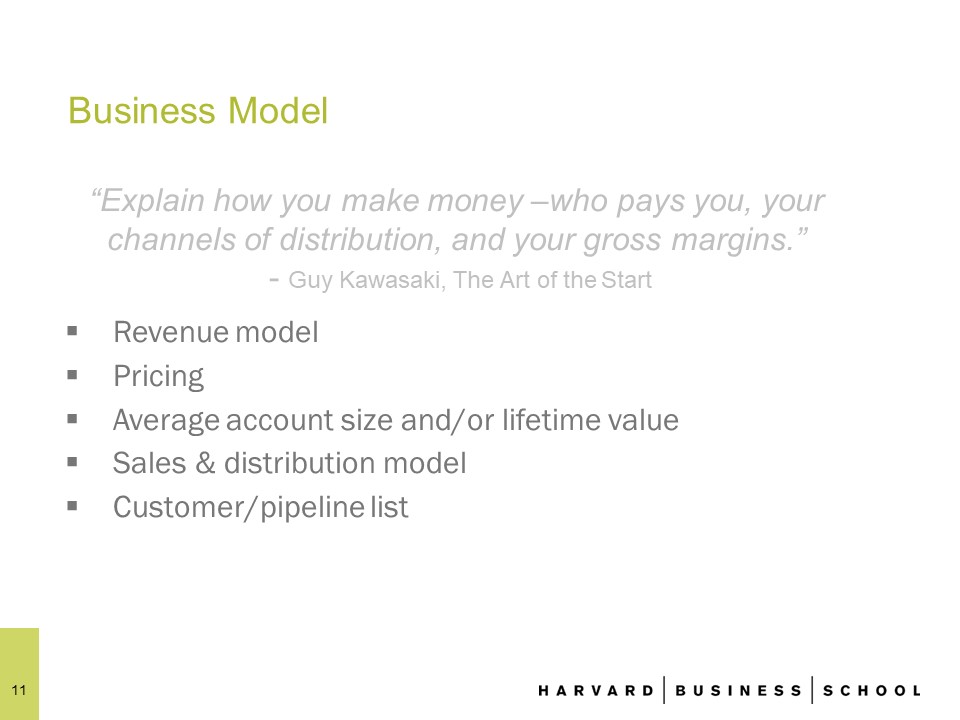 Business Model

“Explain how you make money –who pays you, your channels of distribution, and your gross margins.”
- Guy Kawasaki, The Art of the Start

▪ Revenue model
▪ Pricing
▪ Average account size and/or lifetime value
▪ Sales & distribution model
▪ Customer/pipeline list

11

HARVARD | BUSINESS | SCHOOL